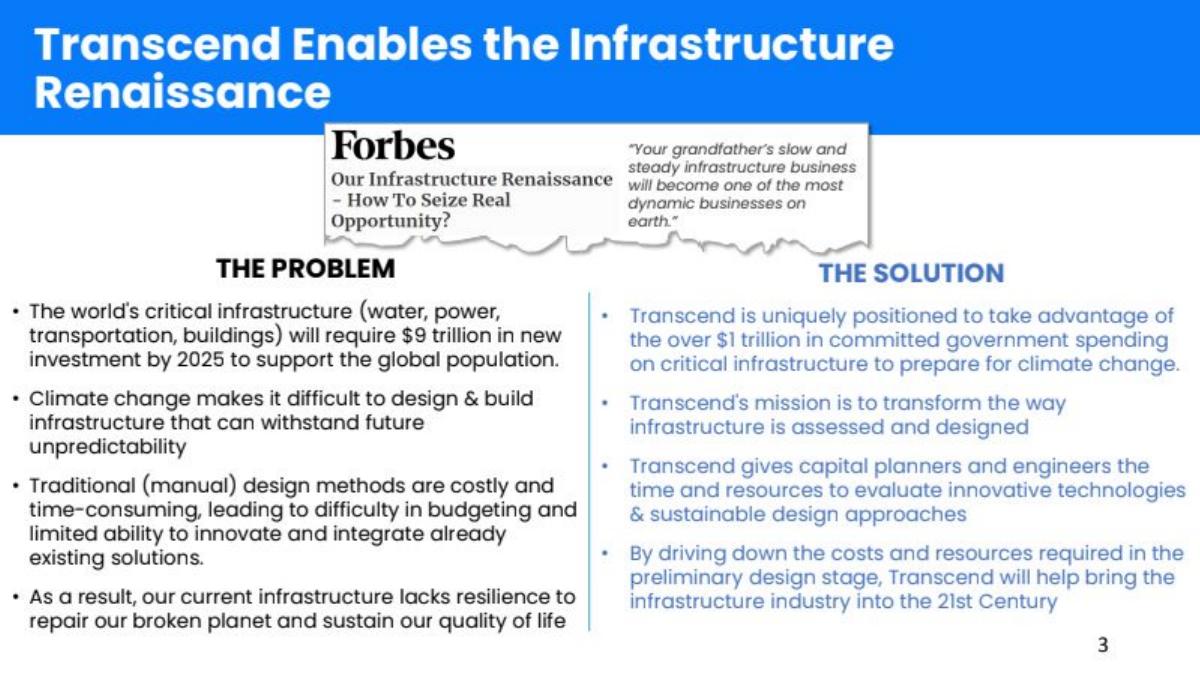 Transcend Enables the Infrastructure Renaissance

Forbes
Our Infrastructure Renaissance – How To Seize Real Opportunity?

"Your grandfather's slow and steady infrastructure business will become one of the most dynamic businesses on earth."

THE PROBLEM

• The world's critical infrastructure (water, power, transportation, buildings) will require $9 trillion in new investment by 2025 to support the global population.

• Climate change makes it difficult to design & build infrastructure that can withstand future unpredictability

• Traditional (manual) design methods are costly and time-consuming, leading to difficulty in budgeting and limited ability to innovate and integrate already existing solutions.

• As a result, our current infrastructure lacks resilience to repair our broken planet and sustain our quality of life

THE SOLUTION

• Transcend is uniquely positioned to take advantage of the over $1 trillion in committed government spending on critical infrastructure to prepare for climate change.

• Transcend's mission is to transform the way infrastructure is assessed and designed

• Transcend gives capital planners and engineers the time and resources to evaluate innovative technologies & sustainable design approaches

• By driving down the costs and resources required in the preliminary design stage, Transcend will help bring the infrastructure industry into the 21st Century

3